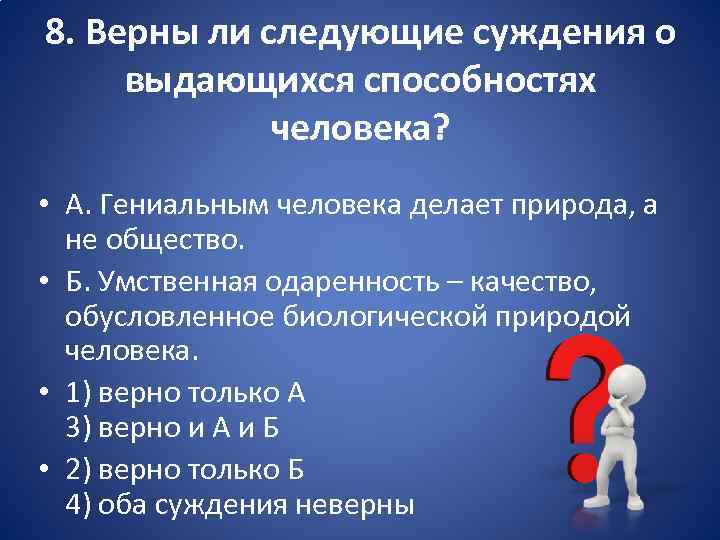 8. Верны ли следующие суждения о выдающихся способностях человека?

• А. Гениальным человека делает природа, а не общество.

• Б. Умственная одаренность – качество, обусловленное биологической природой человека.

• 1) верно только А
3) верно и А и Б

• 2) верно только Б
4) оба суждения неверны